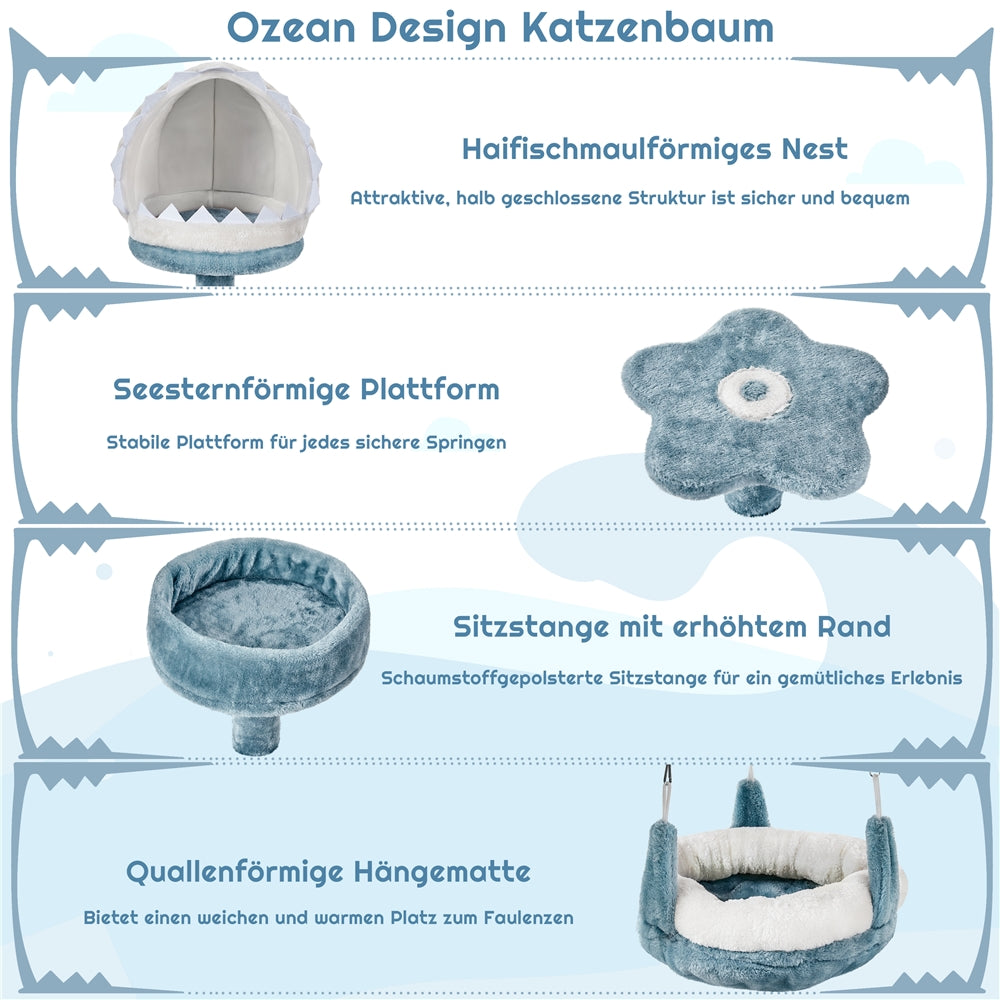 Ozean Design Katzenbaum

Haifischmaulförmiges Nest

Attraktive, halb geschlossene Struktur ist sicher und bequem

Seesternförmige Plattform

Stabile Plattform für jedes sichere Springen

Sitzstange mit erhöhtem Rand

Schaumstoffgepolsterte Sitzstange für ein gemütliches Erlebnis

Quallenförmige Hängematte

Bietet einen weichen und warmen Platz zum Faulenzen